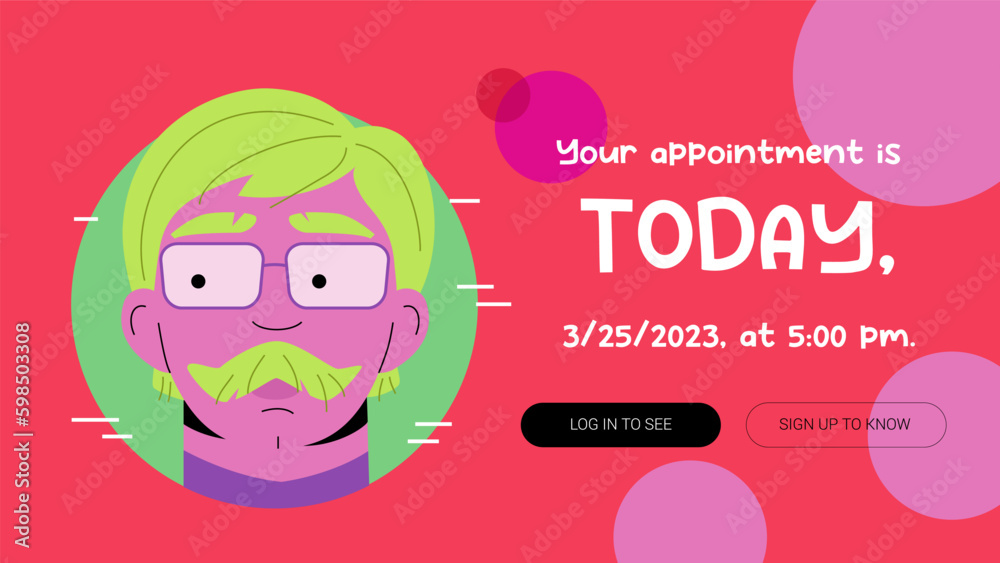 Your appointment is
TODAY,
3/25/2023, at 5:00 pm.

LOG IN TO SEE

SIGN UP TO KNOW

Adobe Stock | #598503308